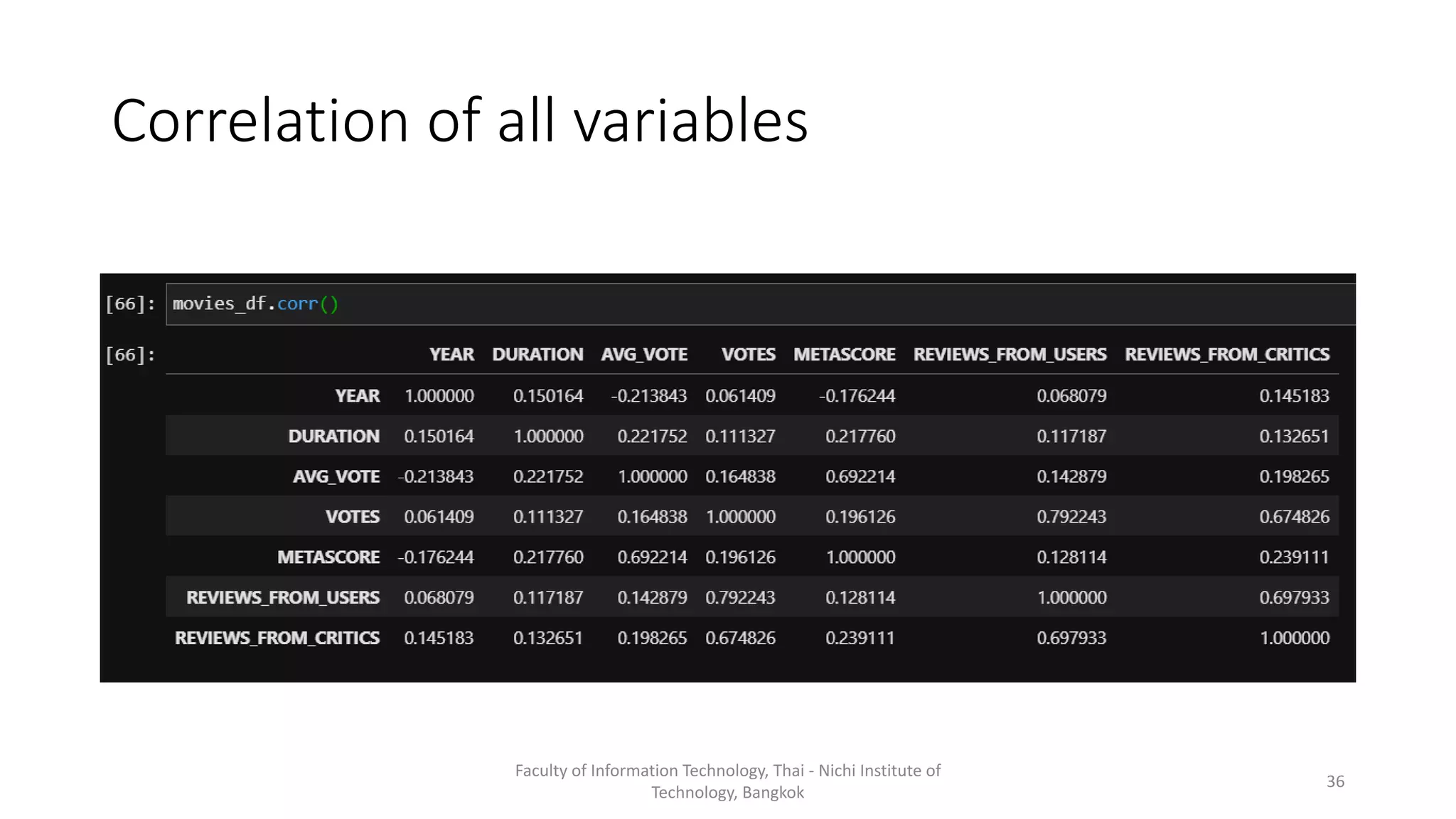 Correlation of all variables

[66]: movies_df.corr()

[66]:

| | YEAR | DURATION | AVG_VOTE | VOTES | METASCORE | REVIEWS_FROM_USERS | REVIEWS_FROM_CRITICS |
|---|---|---|---|---|---|---|---|
| YEAR | 1.000000 | 0.150164 | -0.213843 | 0.061409 | -0.176244 | 0.068079 | 0.145183 |
| DURATION | 0.150164 | 1.000000 | 0.221752 | 0.111327 | 0.217760 | 0.117187 | 0.132651 |
| AVG_VOTE | -0.213843 | 0.221752 | 1.000000 | 0.164838 | 0.692214 | 0.142879 | 0.198265 |
| VOTES | 0.061409 | 0.111327 | 0.164838 | 1.000000 | 0.196126 | 0.792243 | 0.674826 |
| METASCORE | -0.176244 | 0.217760 | 0.692214 | 0.196126 | 1.000000 | 0.128114 | 0.239111 |
| REVIEWS_FROM_USERS | 0.068079 | 0.117187 | 0.142879 | 0.792243 | 0.128114 | 1.000000 | 0.697933 |
| REVIEWS_FROM_CRITICS | 0.145183 | 0.132651 | 0.198265 | 0.674826 | 0.239111 | 0.697933 | 1.000000 |

Faculty of Information Technology, Thai - Nichi Institute of Technology, Bangkok

36